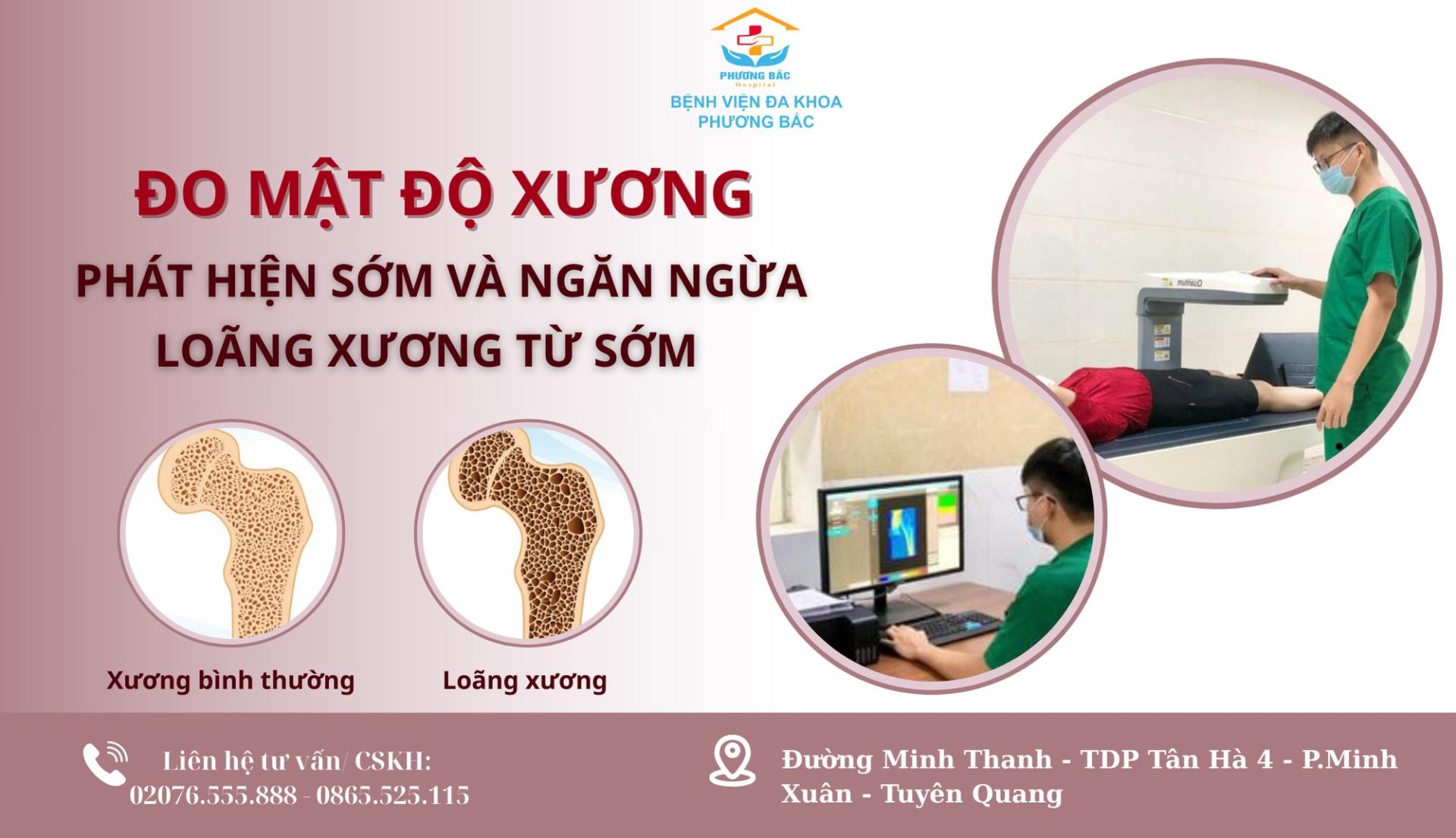 PHƯƠNG BẮC
Hospital
BỆNH VIỆN ĐA KHOA
PHƯƠNG BẮC

ĐO MẬT ĐỘ XƯƠNG

PHÁT HIỆN SỚM VÀ NGĂN NGỪA
LOÃNG XƯƠNG TỪ SỚM

Xương bình thường

Loãng xương

Liên hệ tư vấn/ CSKH:
02076.555.888 - 0865.525.115

Đường Minh Thanh - TDP Tân Hà 4 - P.Minh Xuân - Tuyên Quang